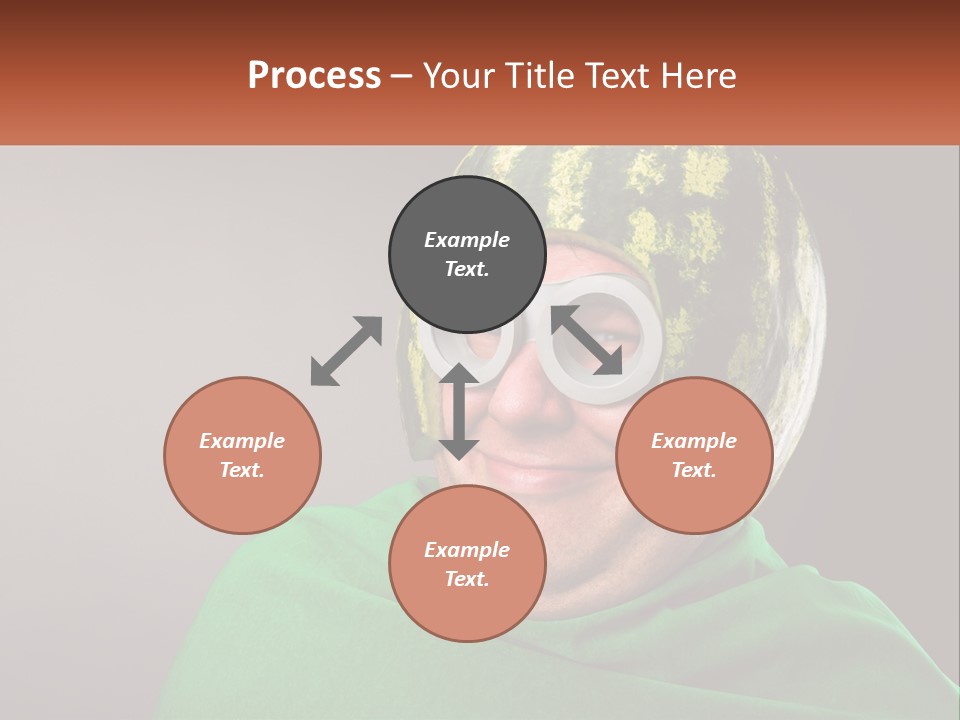 Process – Your Title Text Here

Example Text.

Example Text.

Example Text.

Example Text.